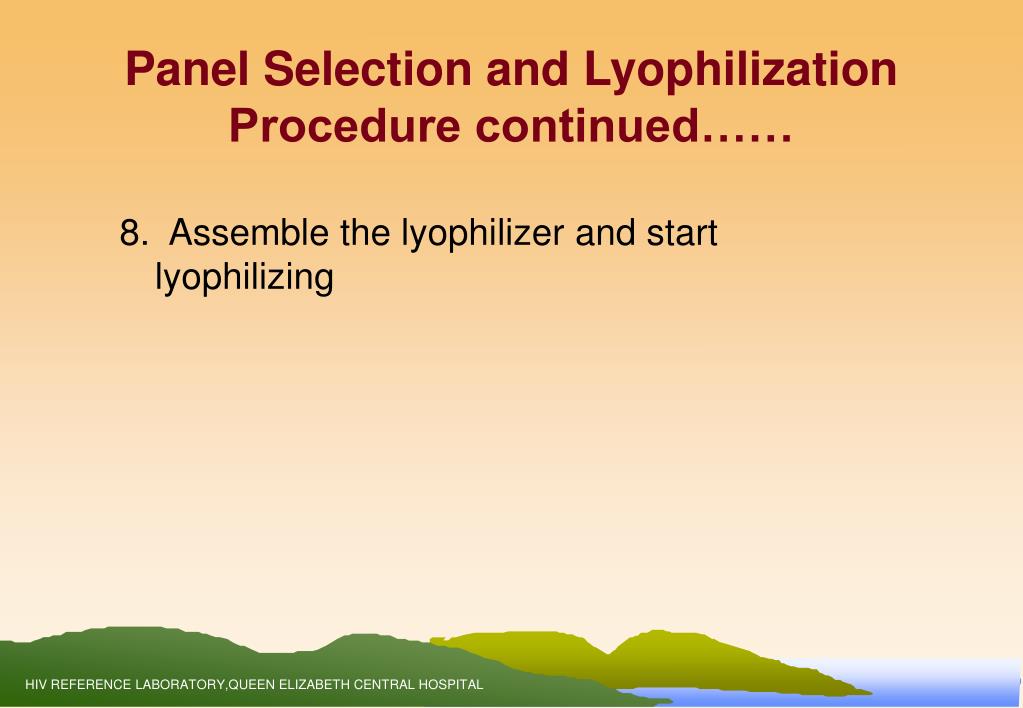 Panel Selection and Lyophilization Procedure continued……

8. Assemble the lyophilizer and start lyophilizing

HIV REFERENCE LABORATORY,QUEEN ELIZABETH CENTRAL HOSPITAL